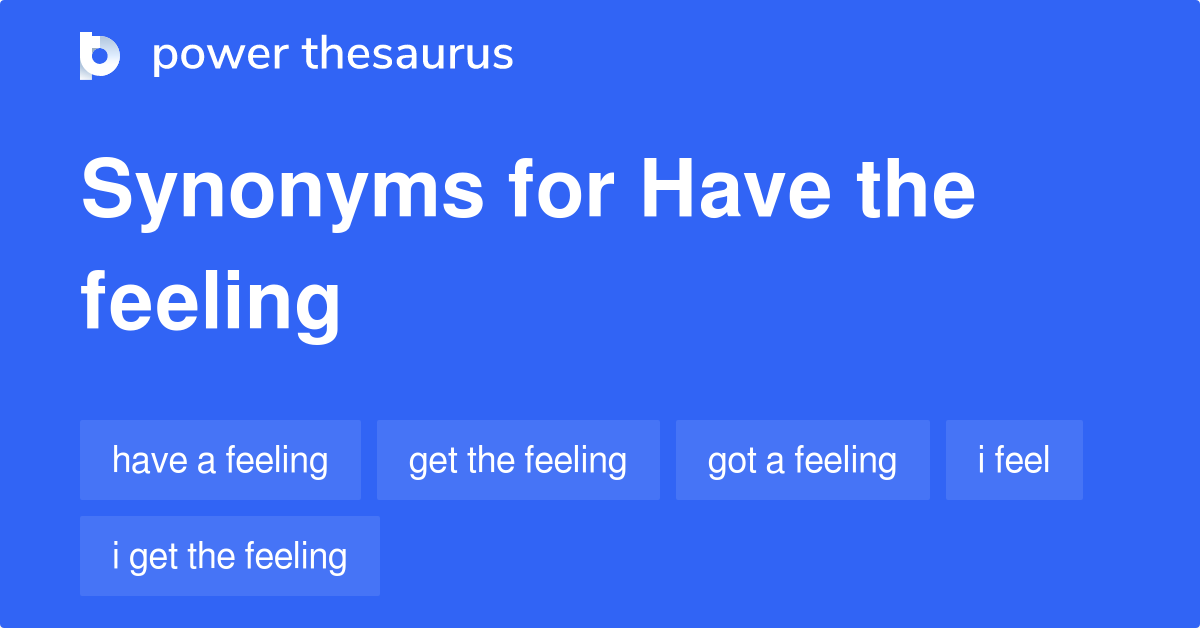 power thesaurus

Synonyms for Have the feeling

have a feeling
get the feeling
got a feeling
i feel
i get the feeling